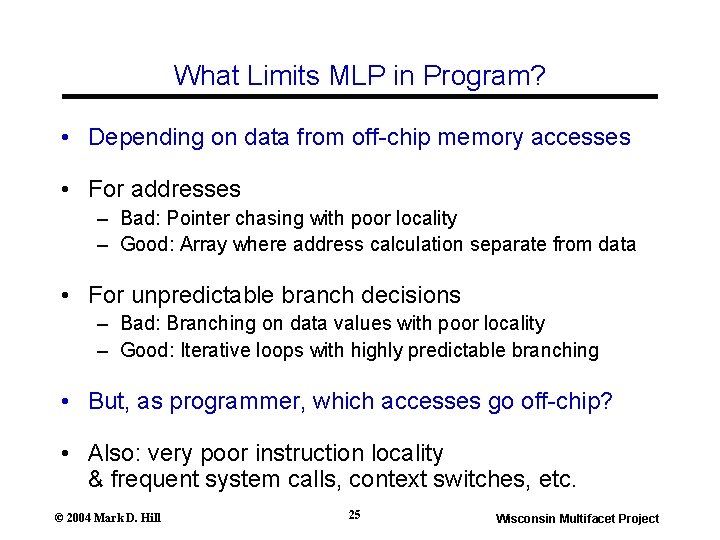 What Limits MLP in Program?

• Depending on data from off-chip memory accesses

• For addresses
– Bad: Pointer chasing with poor locality
– Good: Array where address calculation separate from data

• For unpredictable branch decisions
– Bad: Branching on data values with poor locality
– Good: Iterative loops with highly predictable branching

• But, as programmer, which accesses go off-chip?

• Also: very poor instruction locality
& frequent system calls, context switches, etc.

© 2004 Mark D. Hill

25

Wisconsin Multifacet Project